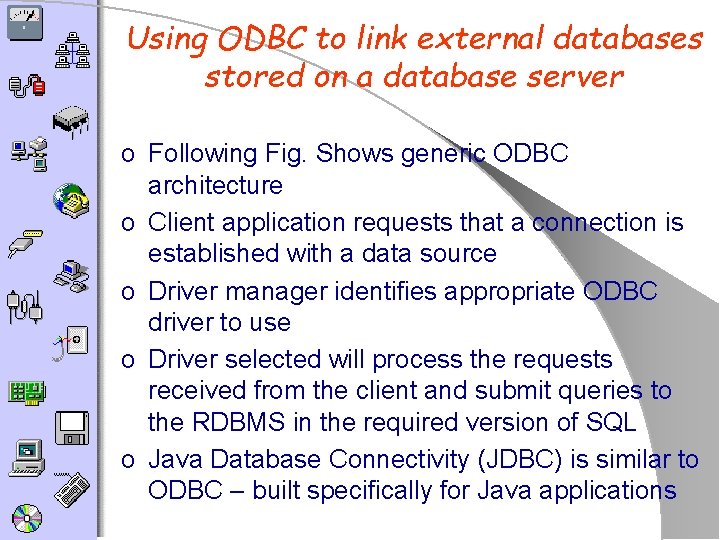 Using ODBC to link external databases stored on a database server

o Following Fig. Shows generic ODBC architecture

o Client application requests that a connection is established with a data source

o Driver manager identifies appropriate ODBC driver to use

o Driver selected will process the requests received from the client and submit queries to the RDBMS in the required version of SQL

o Java Database Connectivity (JDBC) is similar to ODBC – built specifically for Java applications